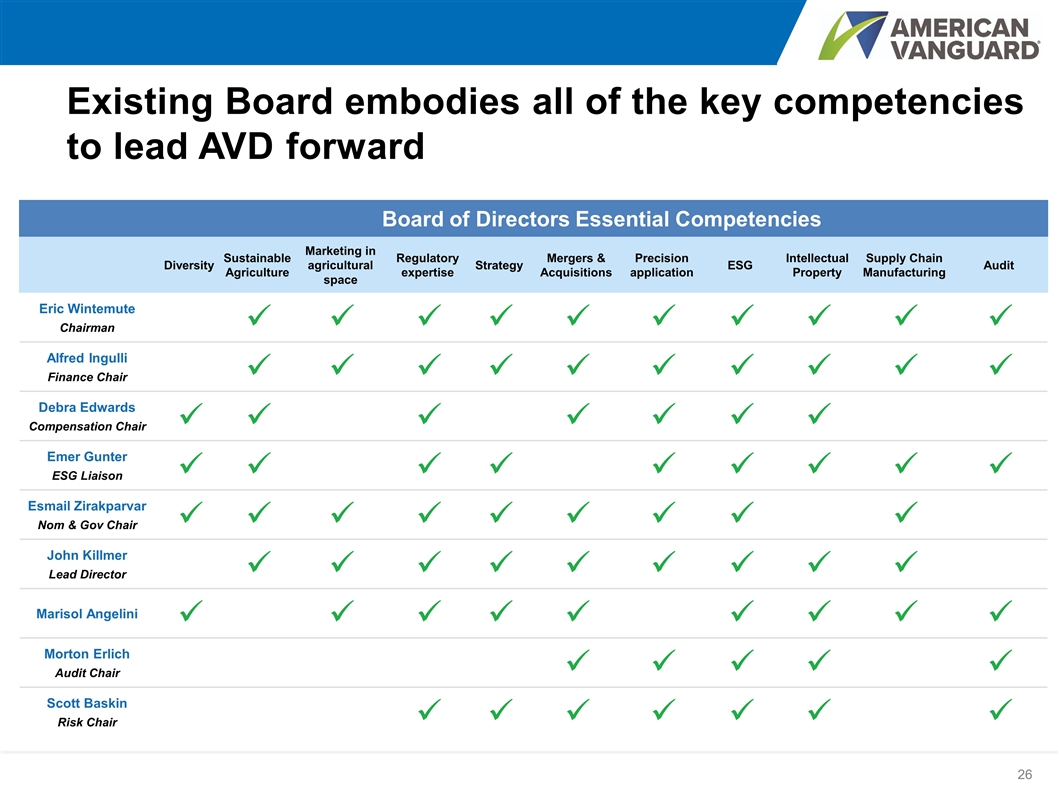 AMERICAN VANGUARD®

Existing Board embodies all of the key competencies to lead AVD forward

Board of Directors Essential Competencies

| | Diversity | Sustainable Agriculture | Marketing in agricultural space | Regulatory expertise | Strategy | Mergers & Acquisitions | Precision application | ESG | Intellectual Property | Supply Chain Manufacturing | Audit |
|---|---|---|---|---|---|---|---|---|---|---|---|
| Eric Wintemute Chairman | | ✓ | ✓ | ✓ | ✓ | ✓ | ✓ | ✓ | ✓ | ✓ | ✓ |
| Alfred Ingulli Finance Chair | | ✓ | ✓ | ✓ | ✓ | ✓ | ✓ | ✓ | ✓ | ✓ | ✓ |
| Debra Edwards Compensation Chair | ✓ | ✓ | | ✓ | | ✓ | ✓ | ✓ | ✓ | | |
| Emer Gunter ESG Liaison | ✓ | ✓ | | ✓ | ✓ | | ✓ | ✓ | ✓ | ✓ | ✓ |
| Esmail Zirakparvar Nom & Gov Chair | ✓ | ✓ | ✓ | ✓ | ✓ | ✓ | ✓ | ✓ | | ✓ | |
| John Killmer Lead Director | | ✓ | ✓ | ✓ | ✓ | ✓ | ✓ | ✓ | ✓ | ✓ | |
| Marisol Angelini | ✓ | | ✓ | ✓ | ✓ | ✓ | | ✓ | ✓ | ✓ | ✓ |
| Morton Erlich Audit Chair | | | | | | ✓ | ✓ | ✓ | ✓ | | ✓ |
| Scott Baskin Risk Chair | | | | ✓ | ✓ | ✓ | ✓ | ✓ | ✓ | | ✓ |

26